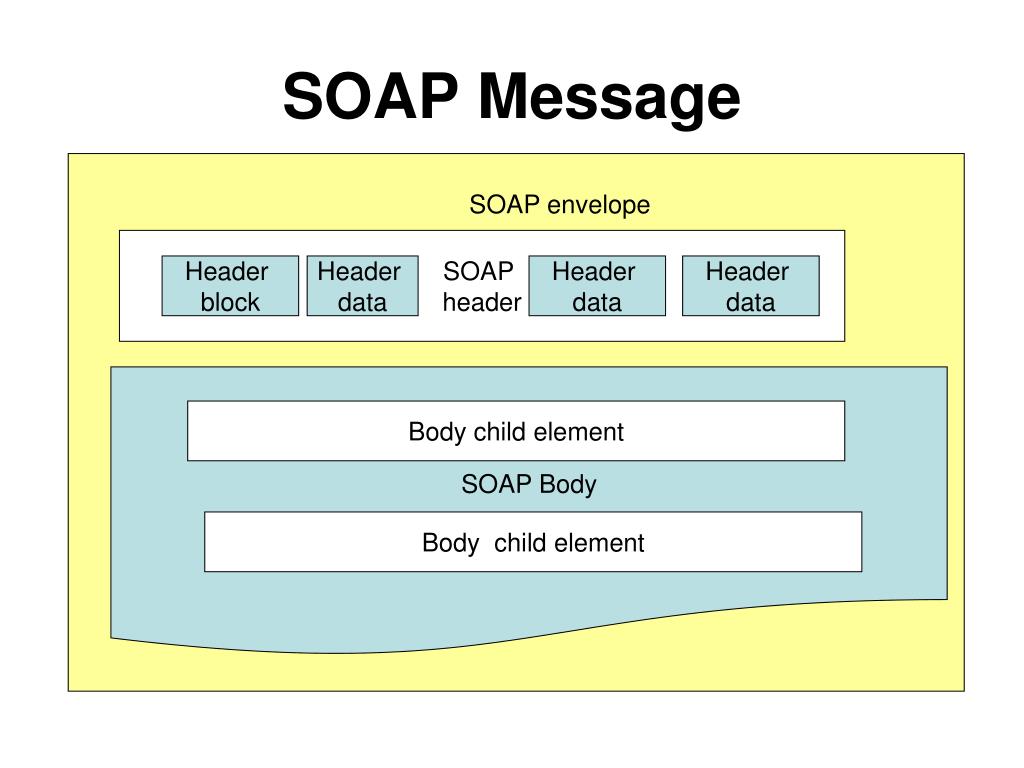 SOAP Message

SOAP envelope

Header block

Header data

SOAP header

Header data

Header data

Body child element

SOAP Body

Body  child element